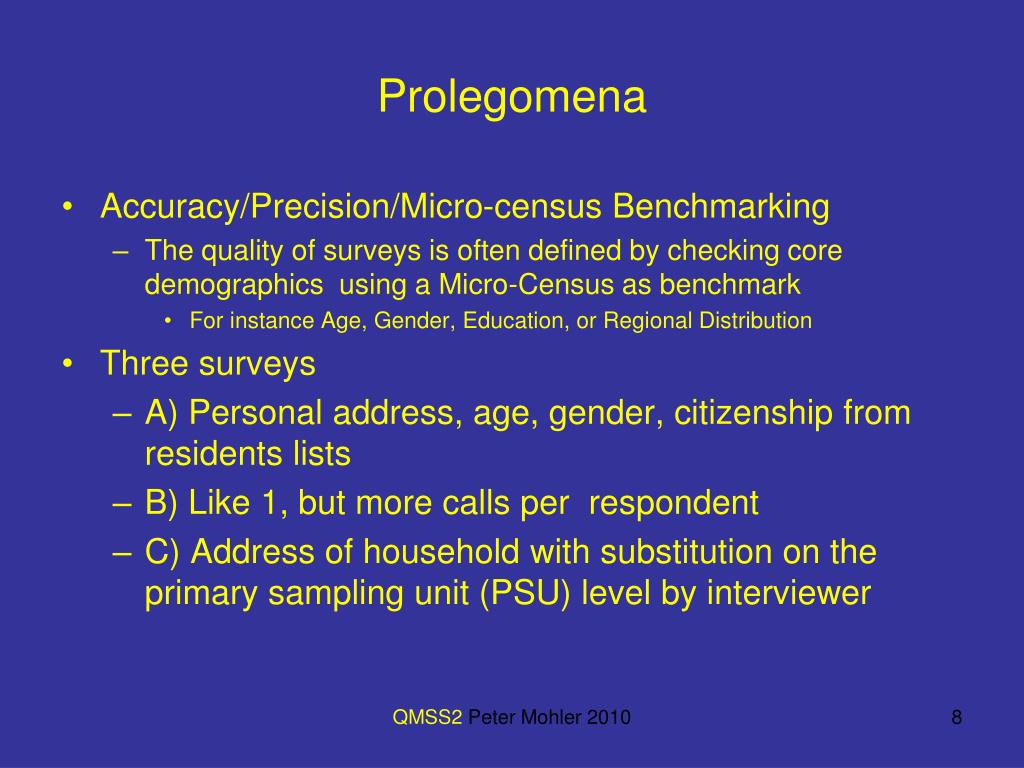 Prolegomena

• Accuracy/Precision/Micro-census Benchmarking
– The quality of surveys is often defined by checking core demographics using a Micro-Census as benchmark
• For instance Age, Gender, Education, or Regional Distribution
• Three surveys
– A) Personal address, age, gender, citizenship from residents lists
– B) Like 1, but more calls per respondent
– C) Address of household with substitution on the primary sampling unit (PSU) level by interviewer

QMSS2 Peter Mohler 2010

8